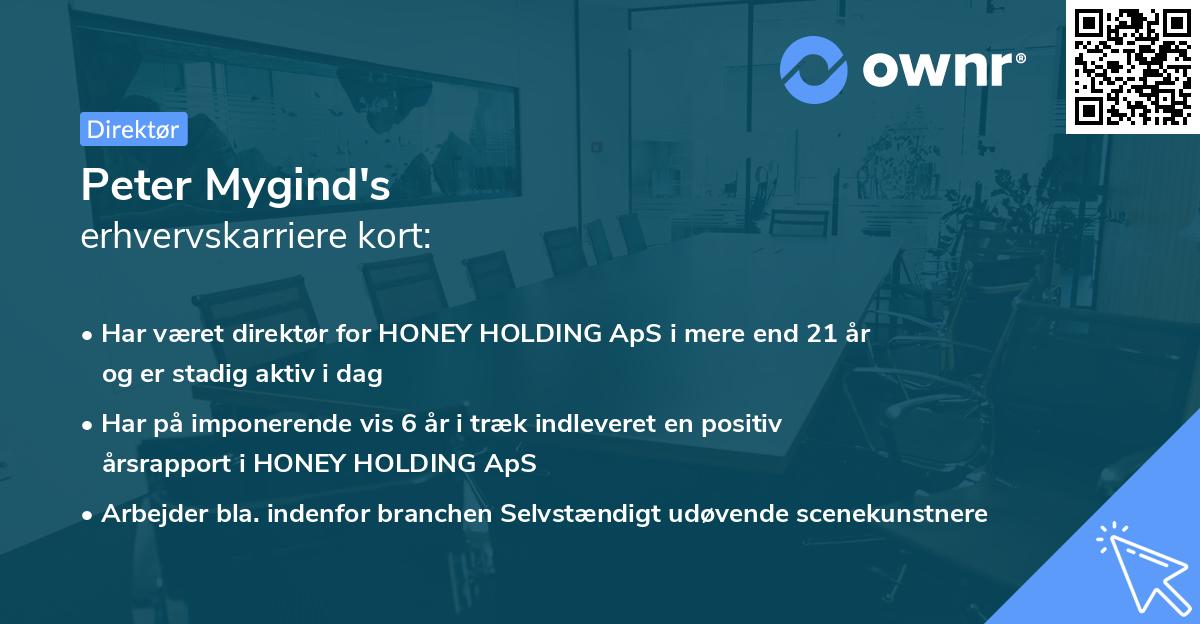 ownr®

Direktør

Peter Mygind's
erhvervskarriere kort:

• Har været direktør for HONEY HOLDING ApS i mere end 21 år og er stadig aktiv i dag

• Har på imponerende vis 6 år i træk indleveret en positiv årsrapport i HONEY HOLDING ApS

• Arbejder bla. indenfor branchen Selvstændigt udøvende scenekunstnere